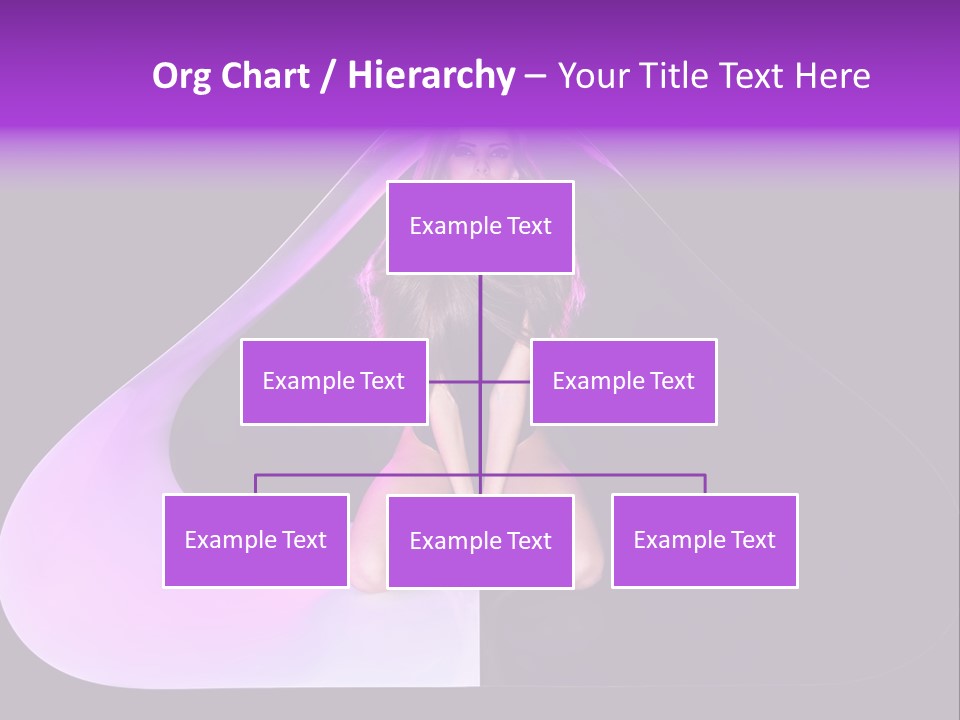 Org Chart / Hierarchy – Your Title Text Here

Example Text

Example Text

Example Text

Example Text

Example Text

Example Text